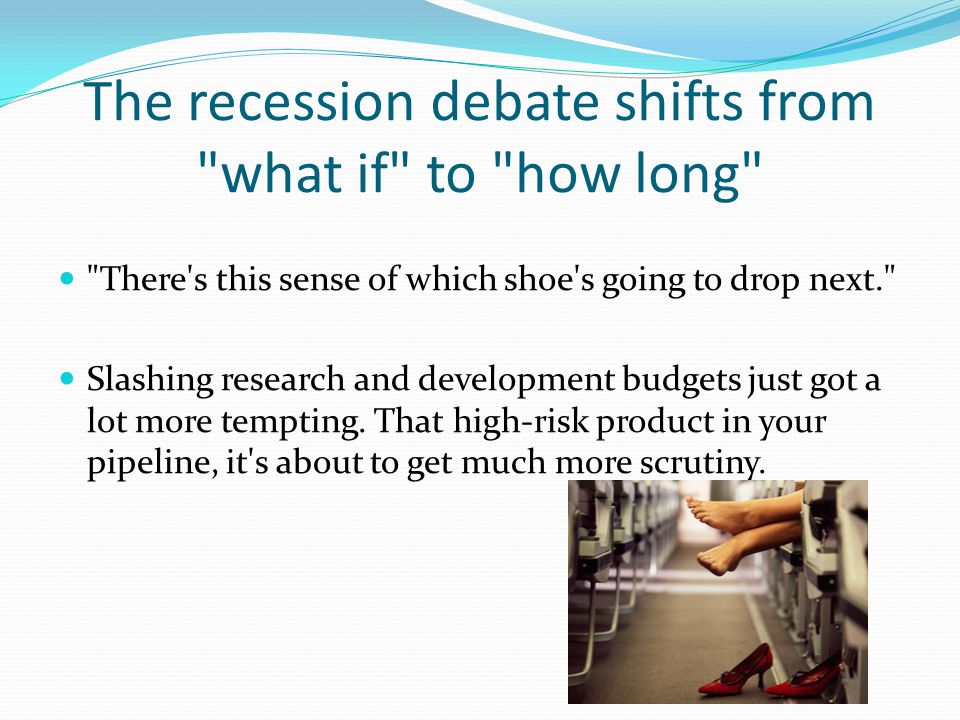 The recession debate shifts from "what if" to "how long"

"There's this sense of which shoe's going to drop next."

Slashing research and development budgets just got a lot more tempting. That high-risk product in your pipeline, it's about to get much more scrutiny.